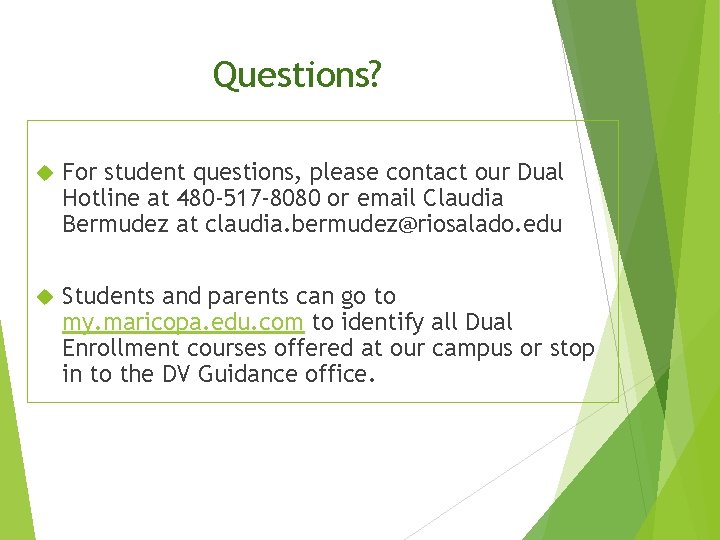 Questions?

For student questions, please contact our Dual Hotline at 480-517-8080 or email Claudia Bermudez at claudia.bermudez@riosalado.edu

Students and parents can go to my.maricopa.edu.com to identify all Dual Enrollment courses offered at our campus or stop in to the DV Guidance office.